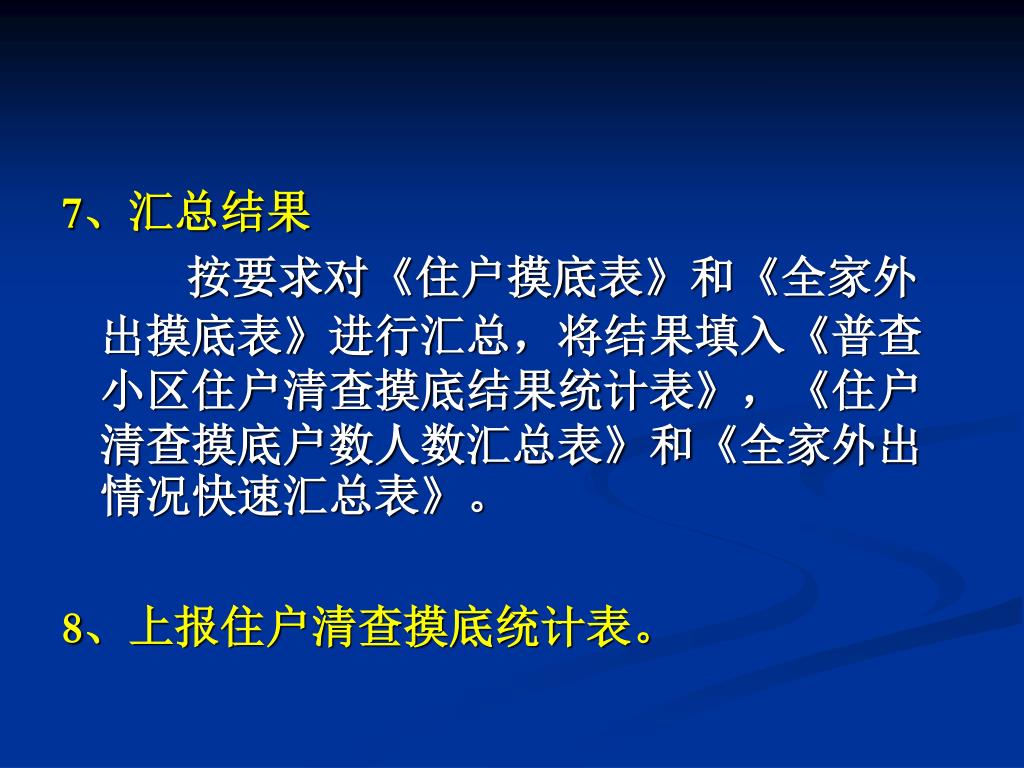 7、汇总结果

按要求对《住户摸底表》和《全家外出摸底表》进行汇总，将结果填入《普查小区住户清查摸底结果统计表》，《住户清查摸底户数人数汇总表》和《全家外出情况快速汇总表》。

8、上报住户清查摸底统计表。